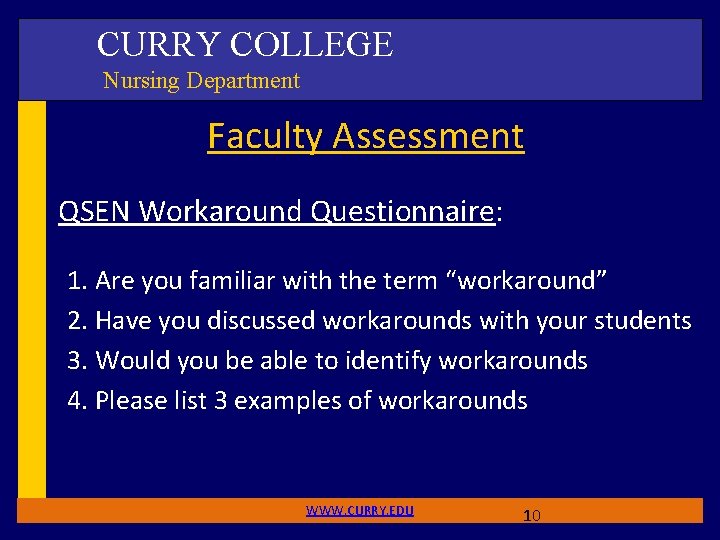 CURRY COLLEGE
Nursing Department

Faculty Assessment

QSEN Workaround Questionnaire:

1. Are you familiar with the term "workaround"
2. Have you discussed workarounds with your students
3. Would you be able to identify workarounds
4. Please list 3 examples of workarounds

WWW.CURRY.EDU

10